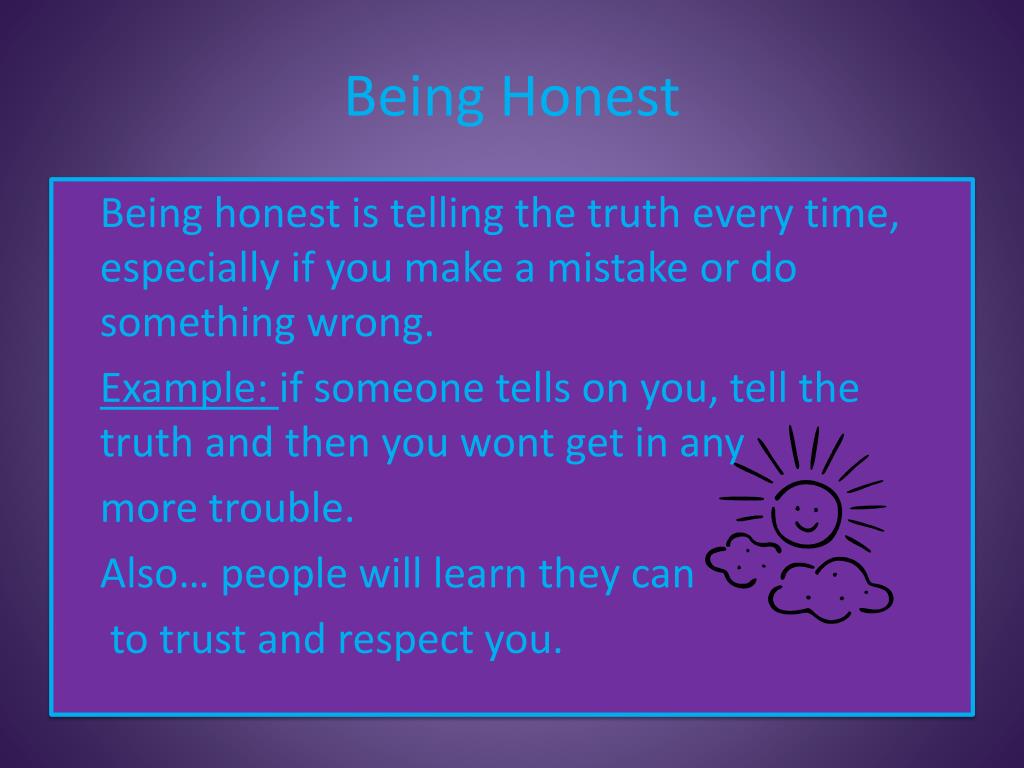 Being Honest

Being honest is telling the truth every time, especially if you make a mistake or do something wrong.

Example: if someone tells on you, tell the truth and then you wont get in any

more trouble.

Also… people will learn they can

to trust and respect you.